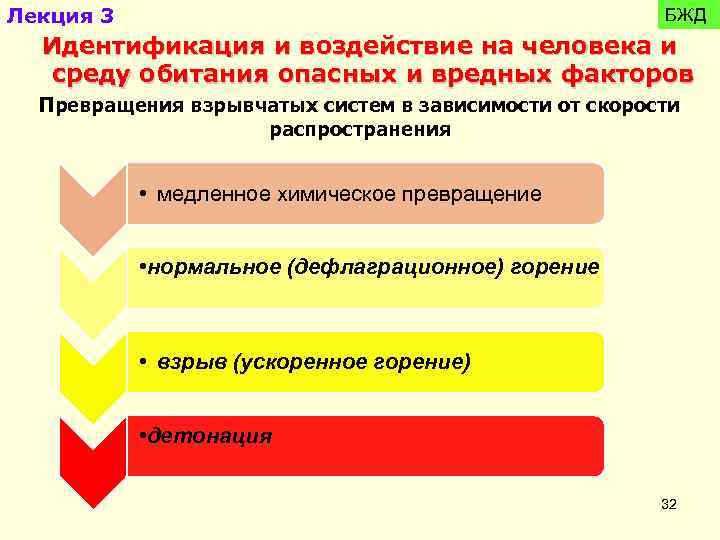 Лекция 3

БЖД

Идентификация и воздействие на человека и среду обитания опасных и вредных факторов

Превращения взрывчатых систем в зависимости от скорости распространения

• медленное химическое превращение

•нормальное (дефлаграционное) горение

• взрыв (ускоренное горение)

•детонация

32